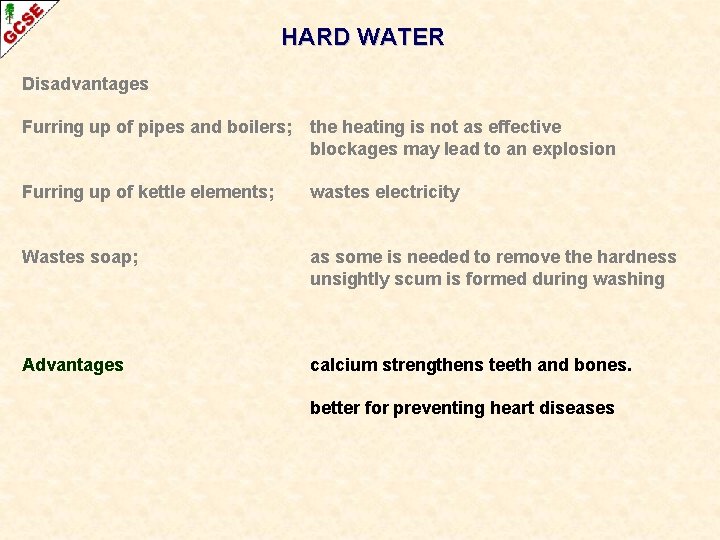 GCSE

HARD WATER

Disadvantages

Furring up of pipes and boilers; the heating is not as effective
blockages may lead to an explosion

Furring up of kettle elements; wastes electricity

Wastes soap; as some is needed to remove the hardness
unsightly scum is formed during washing

Advantages calcium strengthens teeth and bones.

better for preventing heart diseases